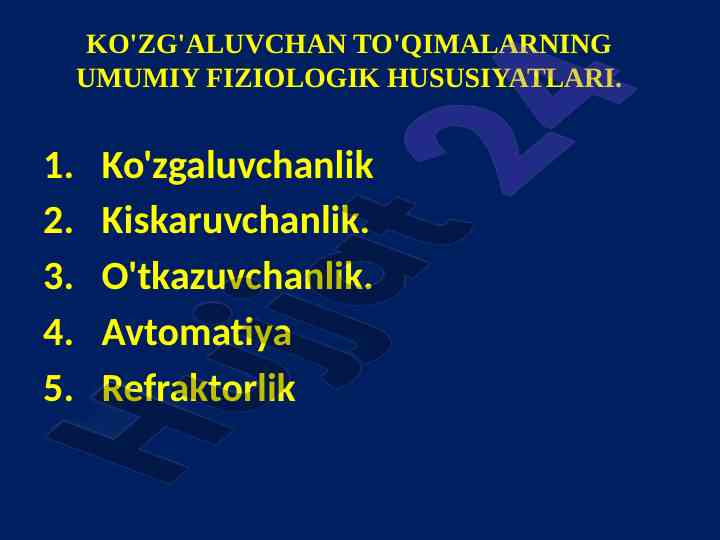 KO'ZG'ALUVCHAN TO'QIMALARNING UMUMIY FIZIOLOGIK HUSUSIYATLARI.

1. Ko'zgaluvchanlik
2. Kiskaruvchanlik.
3. O'tkazuvchanlik.
4. Avtomatiya
5. Refraktorlik

Hujjat 24